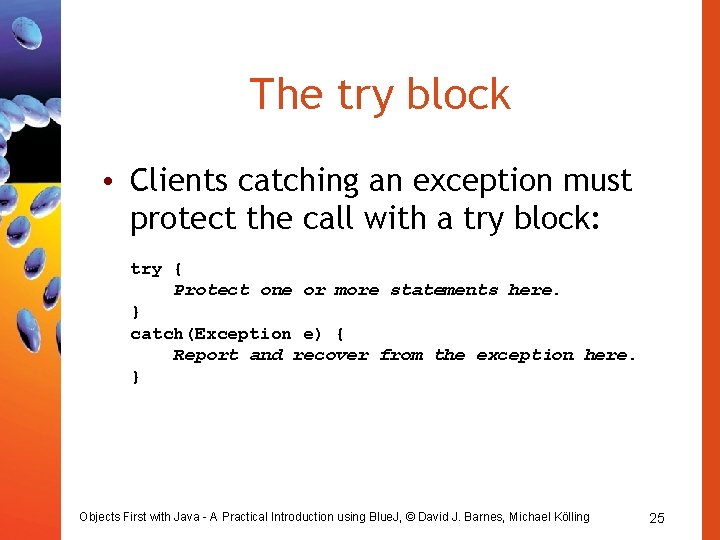 The try block

• Clients catching an exception must protect the call with a try block:

try {
    Protect one or more statements here.
}
catch(Exception e) {
    Report and recover from the exception here.
}

Objects First with Java - A Practical Introduction using BlueJ, © David J. Barnes, Michael Kölling

25